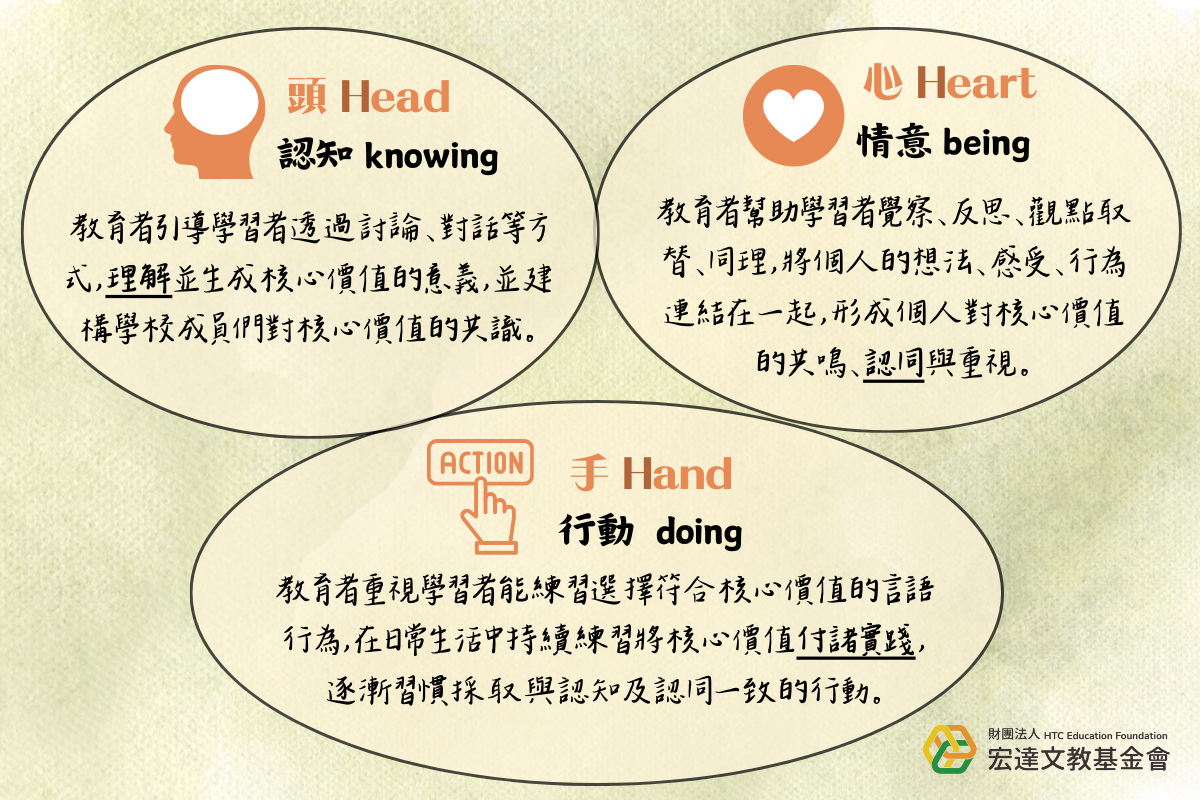 頭 Head
認知 knowing

教育者引導學習者透過討論、對話等方式，理解並生成核心價值的意義，並建構學校成員們對核心價值的共識。

心 Heart
情意 being

教育者幫助學習者覺察、反思、觀點取替、同理，將個人的想法、感受、行為連結在一起，形成個人對核心價值的共鳴、認同與重視。

ACTION

手 Hand
行動 doing

教育者重視學習者能練習選擇符合核心價值的言語行為，在日常生活中持續練習將核心價值付諸實踐，逐漸習慣採取與認知及認同一致的行動。

財團法人 HTC Education Foundation
宏達文教基金會